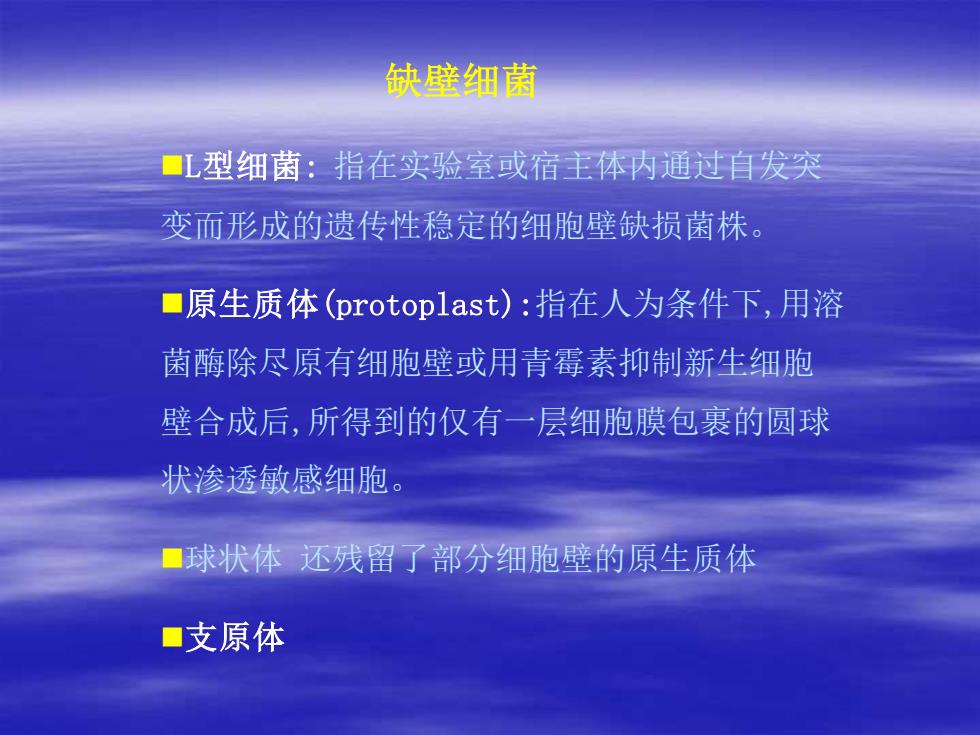 缺壁细菌

■L型细菌: 指在实验室或宿主体内通过自发突变而形成的遗传性稳定的细胞壁缺损菌株。

■原生质体(protoplast):指在人为条件下,用溶菌酶除尽原有细胞壁或用青霉素抑制新生细胞壁合成后,所得到的仅有一层细胞膜包裹的圆球状渗透敏感细胞。

■球状体 还残留了部分细胞壁的原生质体

■支原体